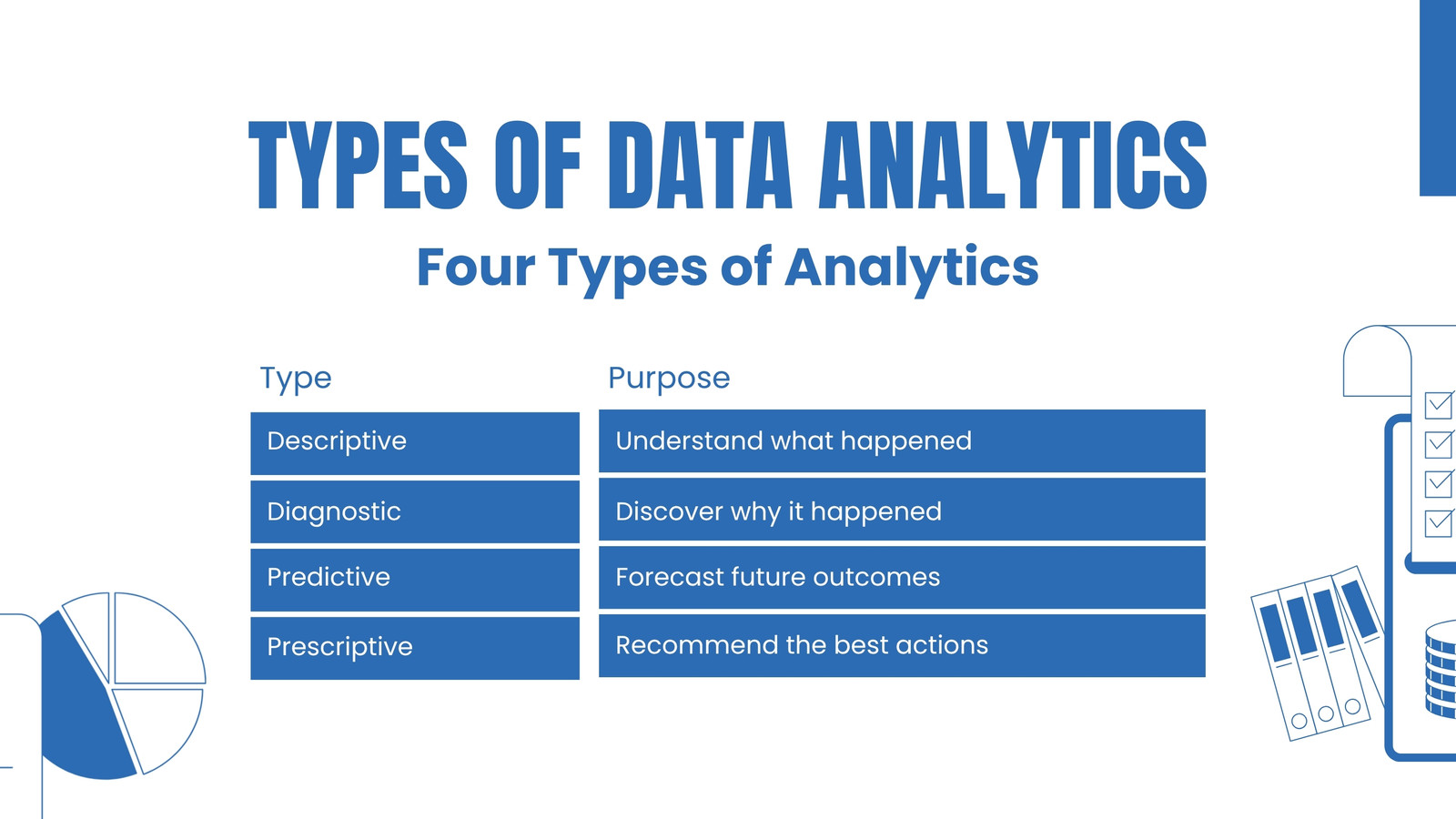 TYPES OF DATA ANALYTICS

Four Types of Analytics

| Type | Purpose |
|---|---|
| Descriptive | Understand what happened |
| Diagnostic | Discover why it happened |
| Predictive | Forecast future outcomes |
| Prescriptive | Recommend the best actions |